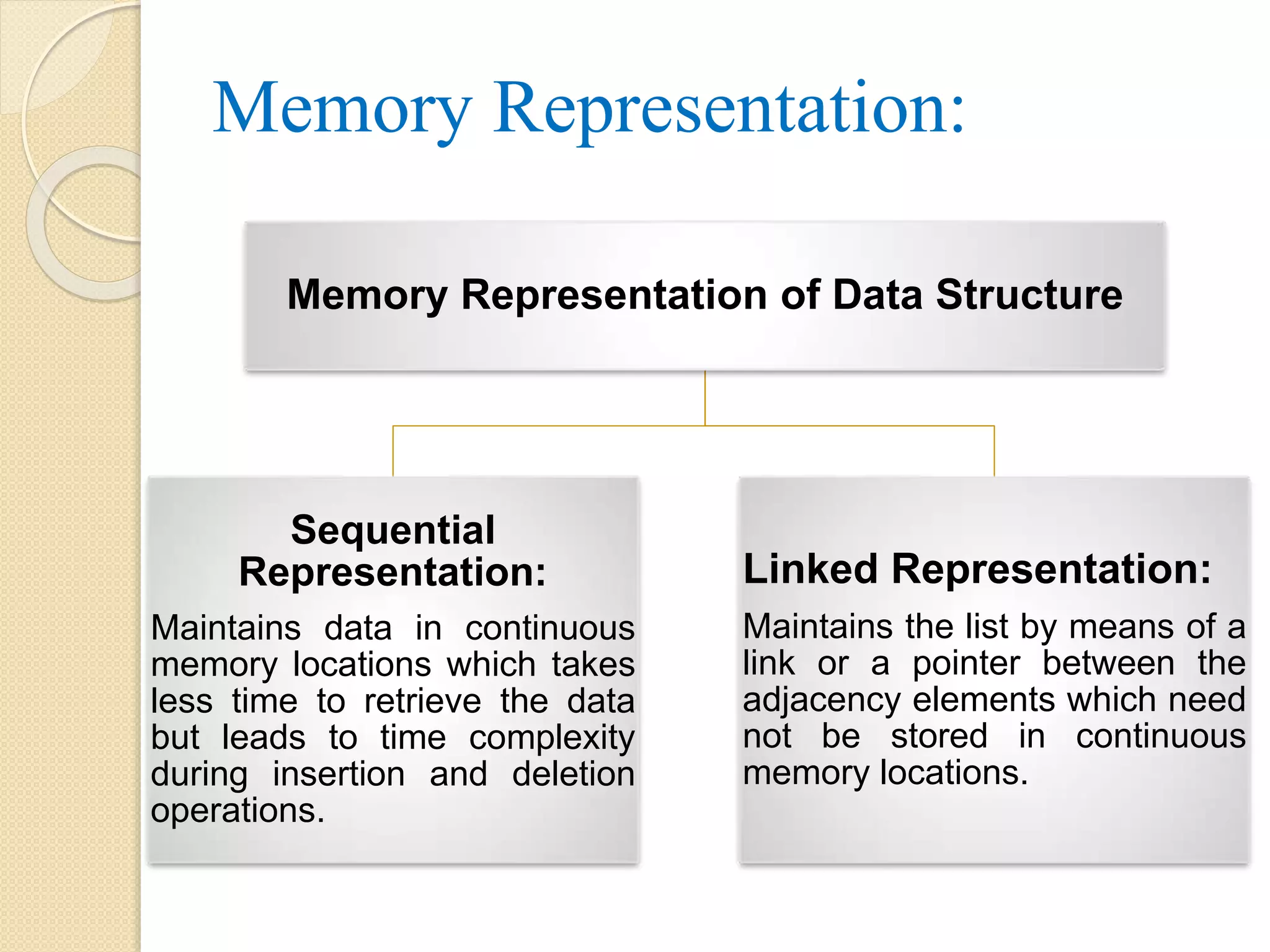 Memory Representation:

Memory Representation of Data Structure

Sequential Representation:

Maintains data in continuous memory locations which takes less time to retrieve the data but leads to time complexity during insertion and deletion operations.

Linked Representation:

Maintains the list by means of a link or a pointer between the adjacency elements which need not be stored in continuous memory locations.